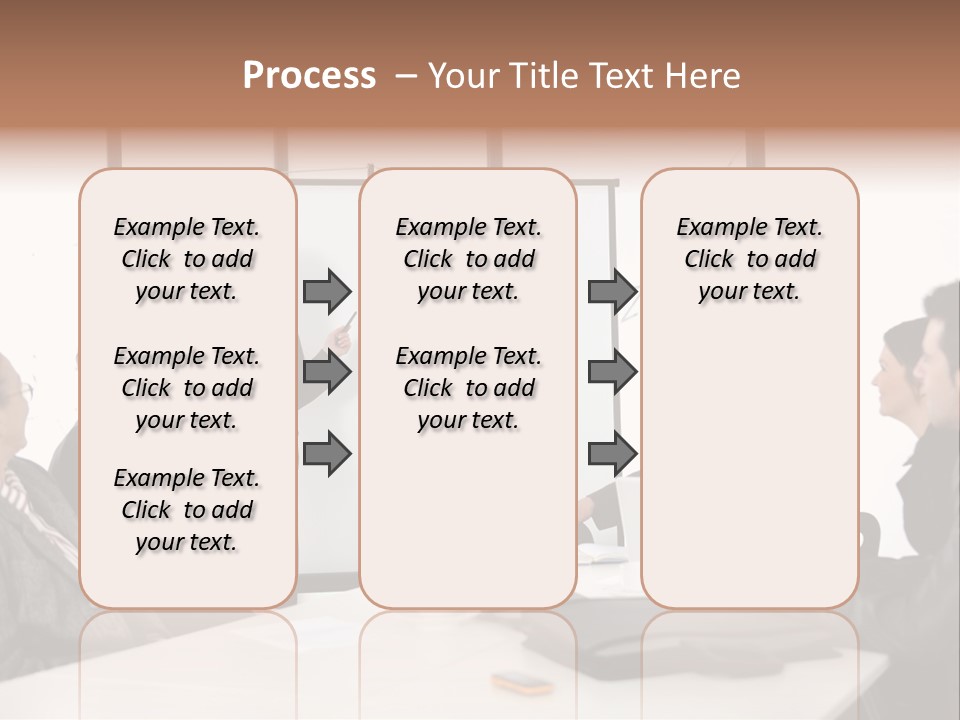 Process – Your Title Text Here

Example Text. Click to add your text.

Example Text. Click to add your text.

Example Text. Click to add your text.

Example Text. Click to add your text.

Example Text. Click to add your text.

Example Text. Click to add your text.